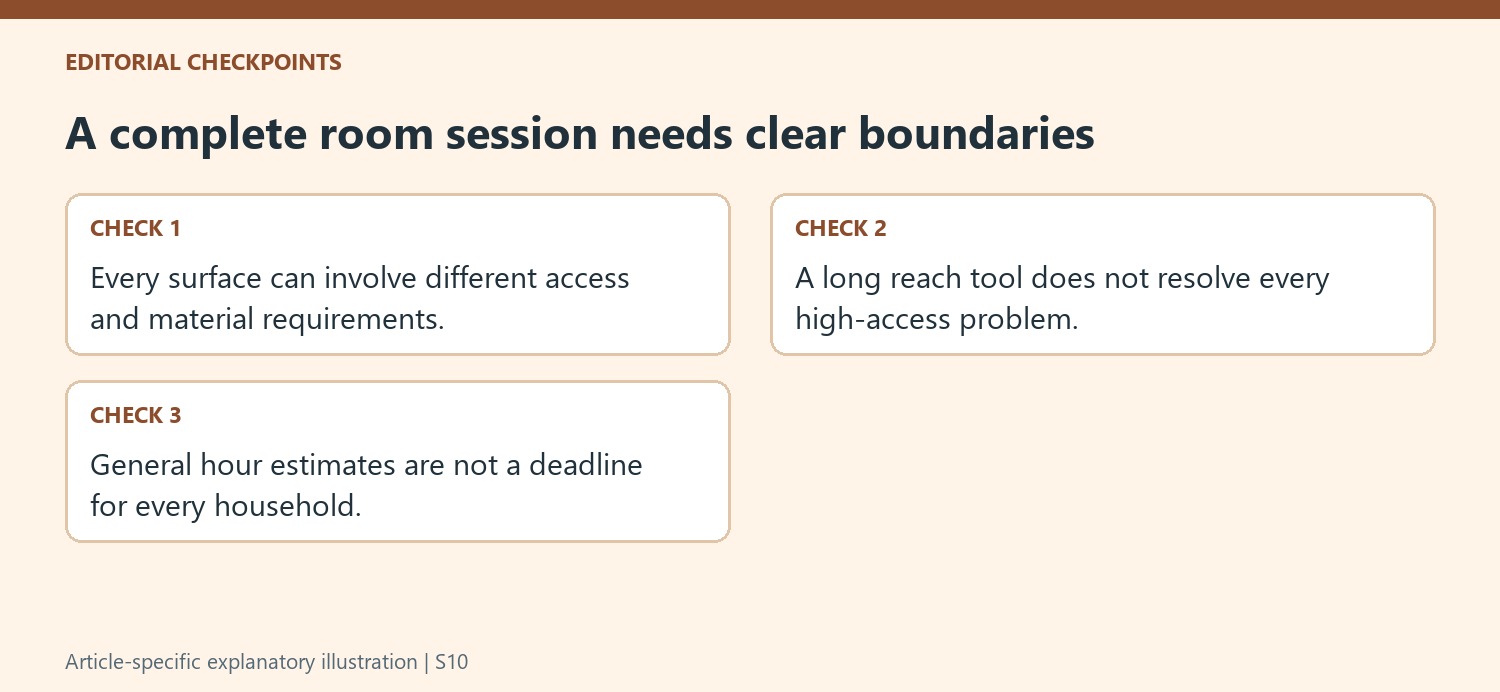 EDITORIAL CHECKPOINTS

A complete room session needs clear boundaries

CHECK 1

Every surface can involve different access and material requirements.

CHECK 2

A long reach tool does not resolve every high-access problem.

CHECK 3

General hour estimates are not a deadline for every household.

Article-specific explanatory illustration | S10